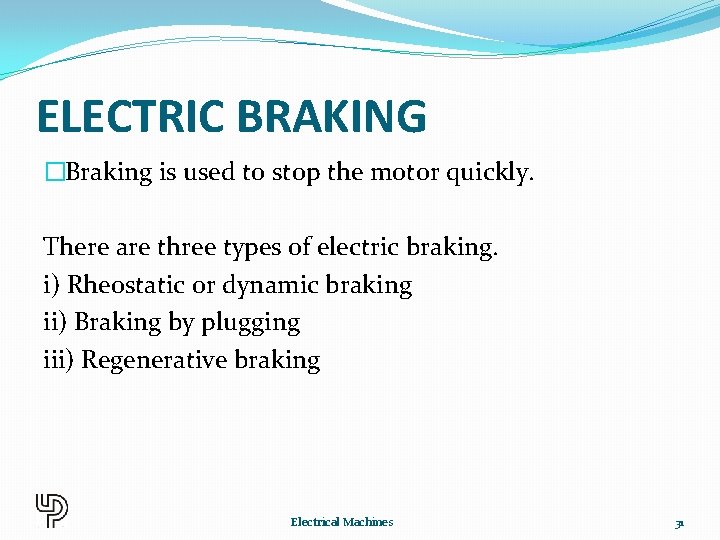 ELECTRIC BRAKING

□Braking is used to stop the motor quickly.

There are three types of electric braking.
i) Rheostatic or dynamic braking
ii) Braking by plugging
iii) Regenerative braking

Electrical Machines

31